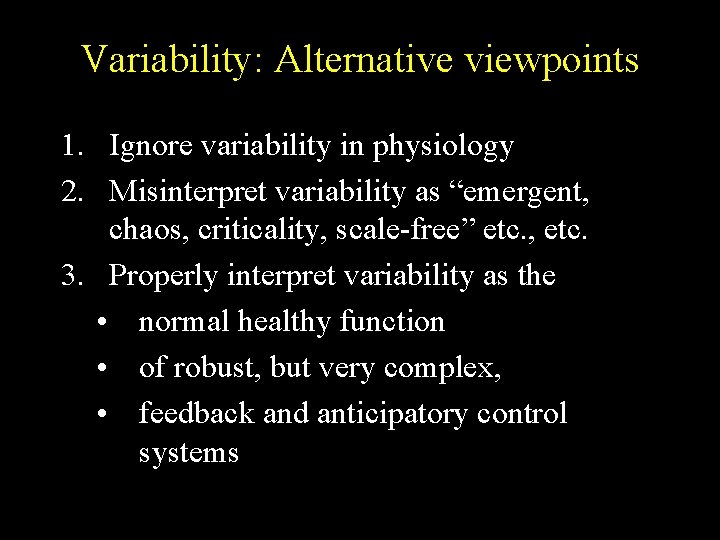 Variability: Alternative viewpoints

1. Ignore variability in physiology
2. Misinterpret variability as “emergent, chaos, criticality, scale-free” etc., etc.
3. Properly interpret variability as the
• normal healthy function
• of robust, but very complex,
• feedback and anticipatory control systems